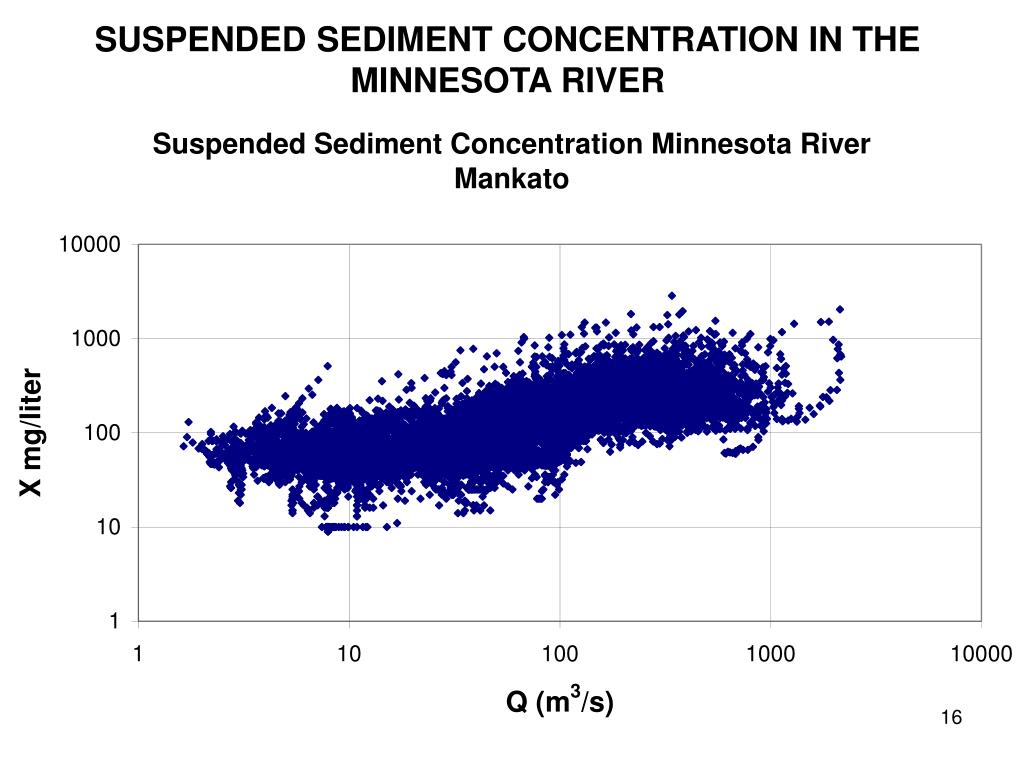 SUSPENDED SEDIMENT CONCENTRATION IN THE MINNESOTA RIVER

Suspended Sediment Concentration Minnesota River Mankato

10000
1000
100
10
1

X mg/liter

1
10
100
1000
10000

Q ($m^3$/s)

16